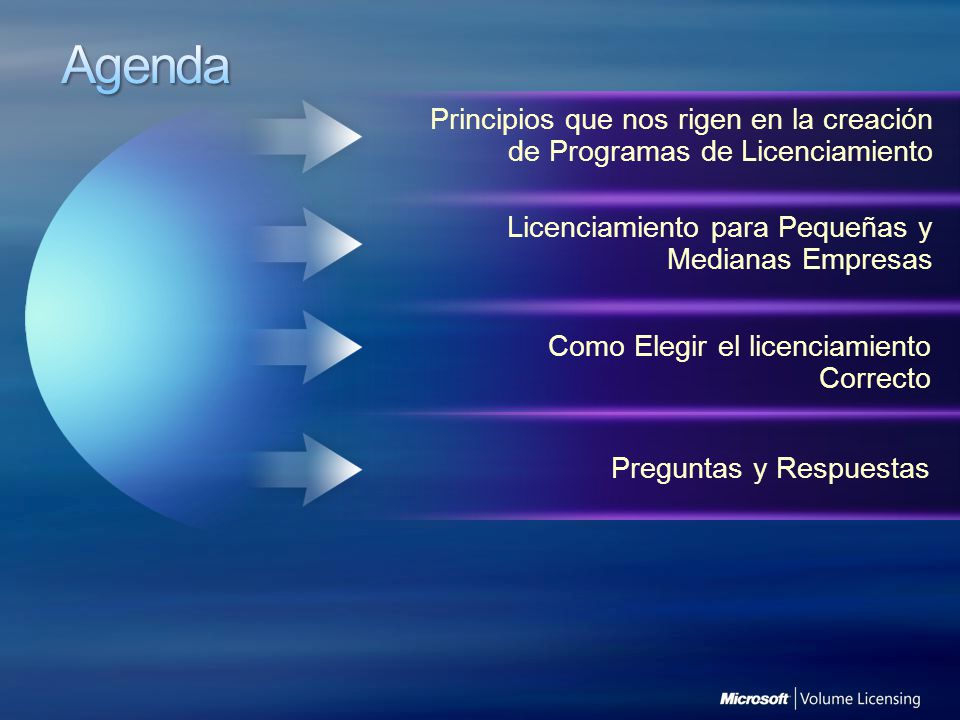 Agenda

Principios que nos rigen en la creación de Programas de Licenciamiento

Licenciamiento para Pequeñas y Medianas Empresas

Como Elegir el licenciamiento Correcto

Preguntas y Respuestas

Microsoft | Volume Licensing